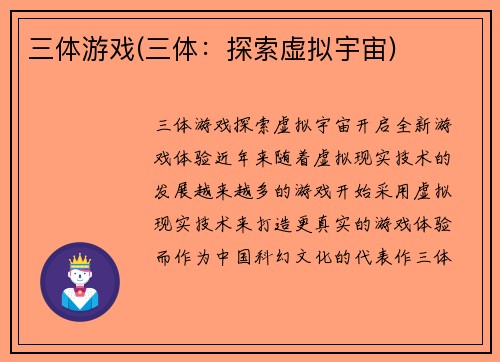 三体游戏(三体：探索虚拟宇宙)

三体游戏探索虚拟宇宙开启全新游戏体验近年来随着虚拟现实技术的发展越来越多的游戏开始采用虚拟现实技术来打造更真实的游戏体验而作为中国科幻文化的代表作三体